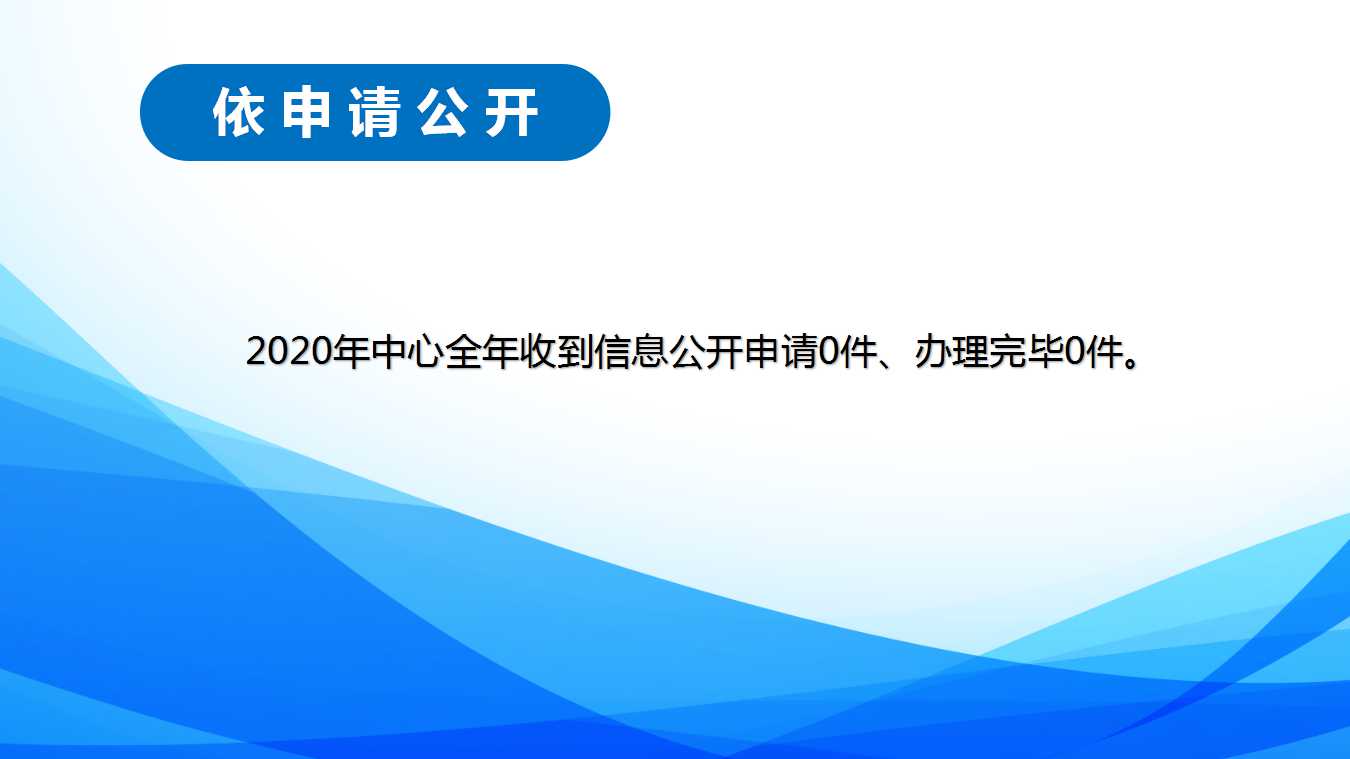 依申请公开

2020年中心全年收到信息公开申请0件、办理完毕0件。